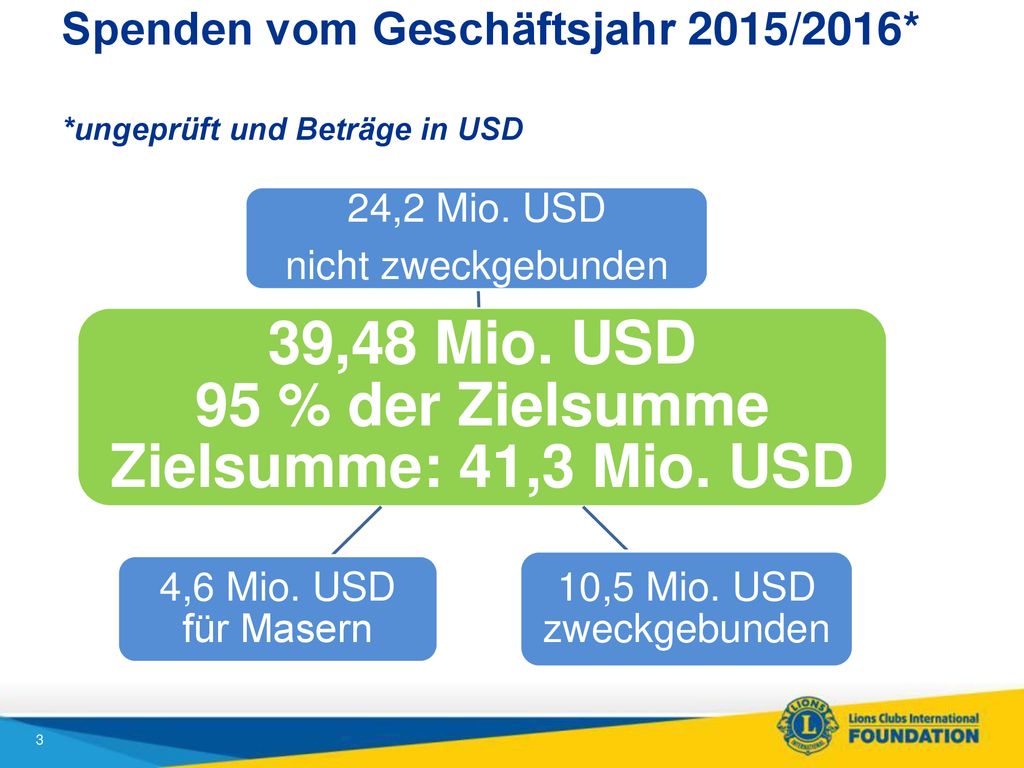 Spenden vom Geschäftsjahr 2015/2016*

*ungeprüft und Beträge in USD

24,2 Mio. USD
nicht zweckgebunden

39,48 Mio. USD
95 % der Zielsumme
Zielsumme: 41,3 Mio. USD

4,6 Mio. USD
für Masern

10,5 Mio. USD
zweckgebunden

3

LIONS INTERNATIONAL
Lions Clubs International
FOUNDATION